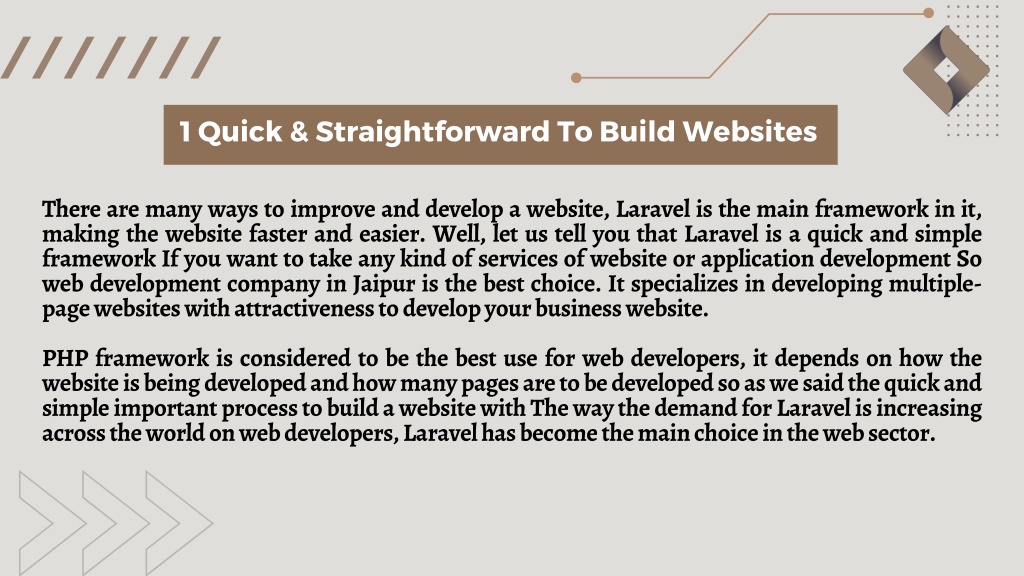 1 Quick & Straightforward To Build Websites

There are many ways to improve and develop a website, Laravel is the main framework in it, making the website faster and easier. Well, let us tell you that Laravel is a quick and simple framework If you want to take any kind of services of website or application development So web development company in Jaipur is the best choice. It specializes in developing multiple-page websites with attractiveness to develop your business website.

PHP framework is considered to be the best use for web developers, it depends on how the website is being developed and how many pages are to be developed so as we said the quick and simple important process to build a website with The way the demand for Laravel is increasing across the world on web developers, Laravel has become the main choice in the web sector.